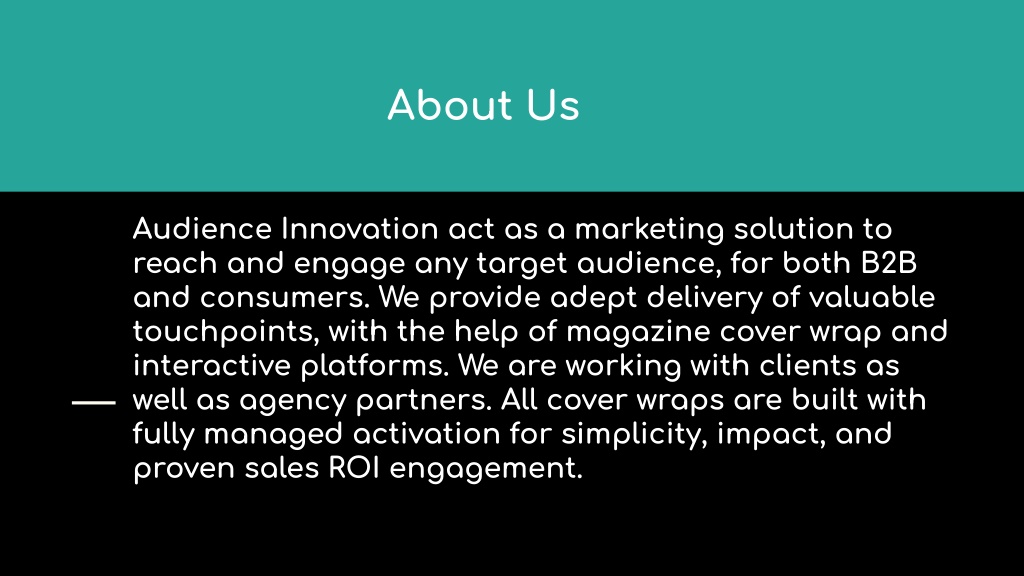 About Us

Audience Innovation act as a marketing solution to reach and engage any target audience, for both B2B and consumers. We provide adept delivery of valuable touchpoints, with the help of magazine cover wrap and interactive platforms. We are working with clients as well as agency partners. All cover wraps are built with fully managed activation for simplicity, impact, and proven sales ROI engagement.